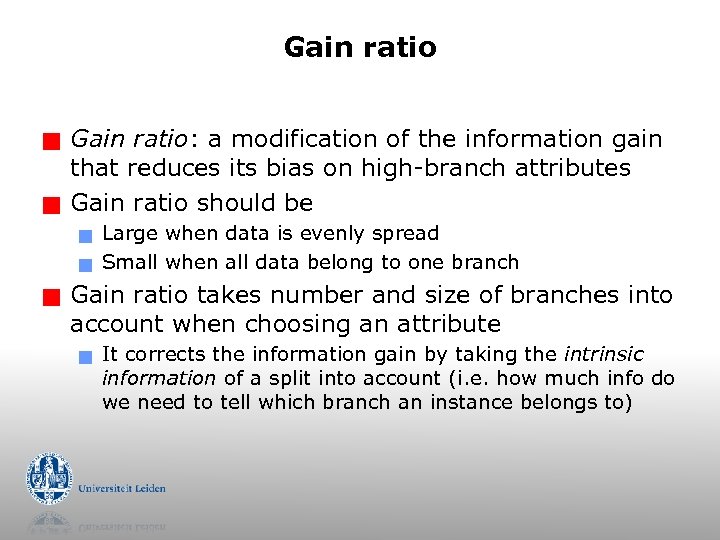 Gain ratio

Gain ratio: a modification of the information gain that reduces its bias on high-branch attributes

Gain ratio should be

Large when data is evenly spread

Small when all data belong to one branch

Gain ratio takes number and size of branches into account when choosing an attribute

It corrects the information gain by taking the intrinsic information of a split into account (i.e. how much info do we need to tell which branch an instance belongs to)

Universiteit Leiden